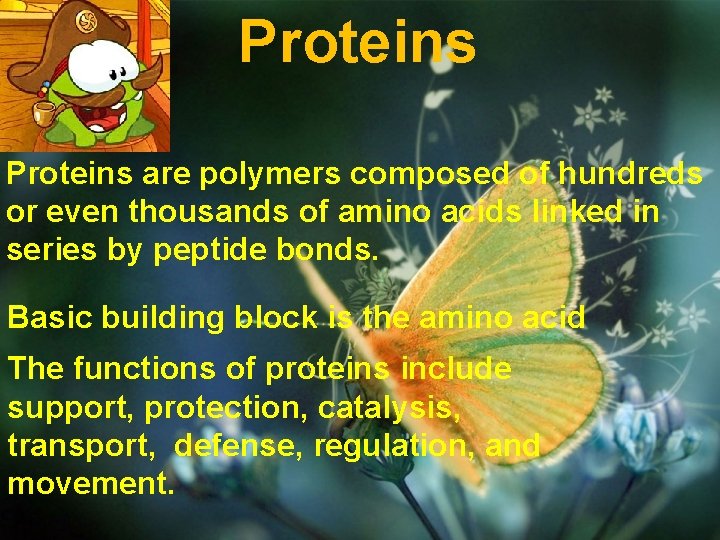 Proteins

Proteins are polymers composed of hundreds or even thousands of amino acids linked in series by peptide bonds.

Basic building block is the amino acid

The functions of proteins include support, protection, catalysis, transport, defense, regulation, and movement.